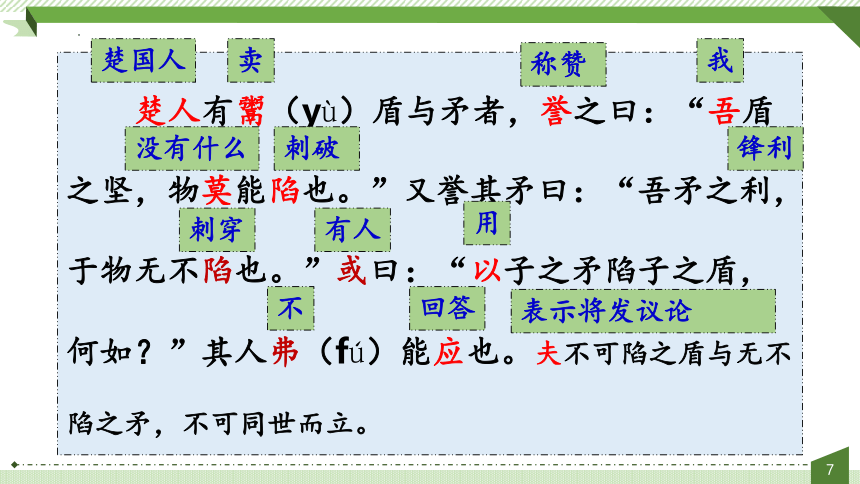 楚国人　卖　称赞　我

楚人有鬻（yù）盾与矛者，誉之曰：“吾盾

没有什么　刺破　锋利

之坚，物莫能陷也。”又誉其矛曰：“吾矛之利，

刺穿　有人　用

于物无不陷也。”或曰：“以子之矛陷子之盾，

不　回答　表示将发议论

何如？”其人弗（fú）能应也。夫不可陷之盾与无不陷之矛，不可同世而立。

7